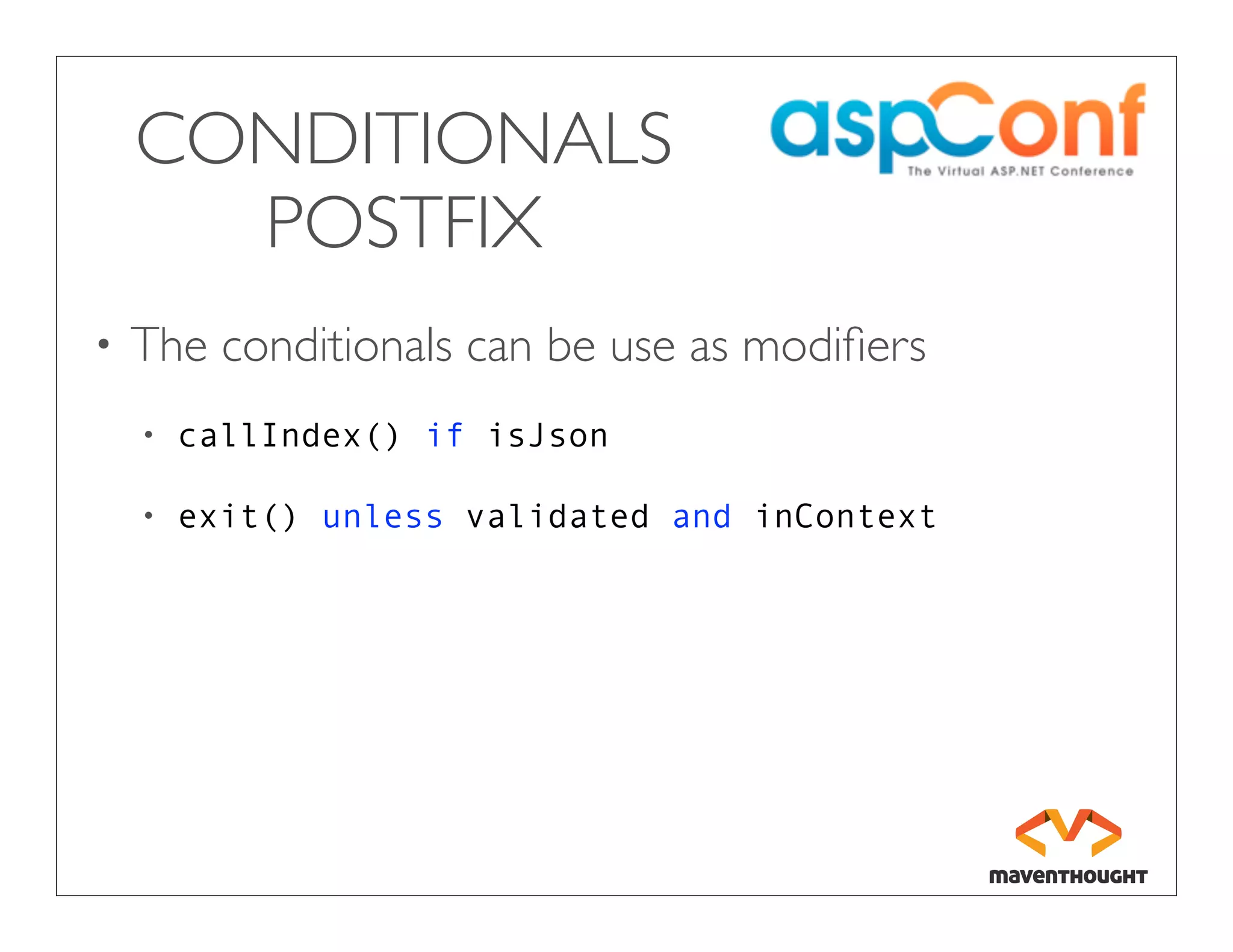 CONDITIONALS POSTFIX

aspConf
The Virtual ASP.NET Conference

• The conditionals can be use as modifiers

• callIndex() if isJson

• exit() unless validated and inContext

maventHOUGHT